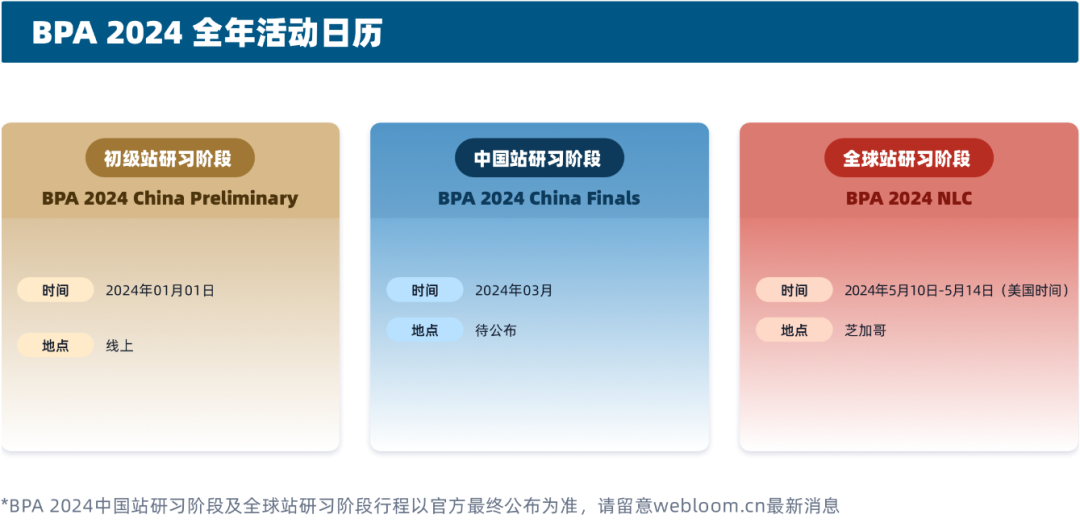 BPA 2024 全年活动日历

初级站研习阶段
BPA 2024 China Preliminary

时间 2024年01月01日

地点 线上

中国站研习阶段
BPA 2024 China Finals

时间 2024年03月

地点 待公布

全球站研习阶段
BPA 2024 NLC

时间 2024年5月10日-5月14日（美国时间）

地点 芝加哥

*BPA 2024中国站研习阶段及全球站研习阶段行程以官方最终公布为准，请留意webloom.cn最新消息